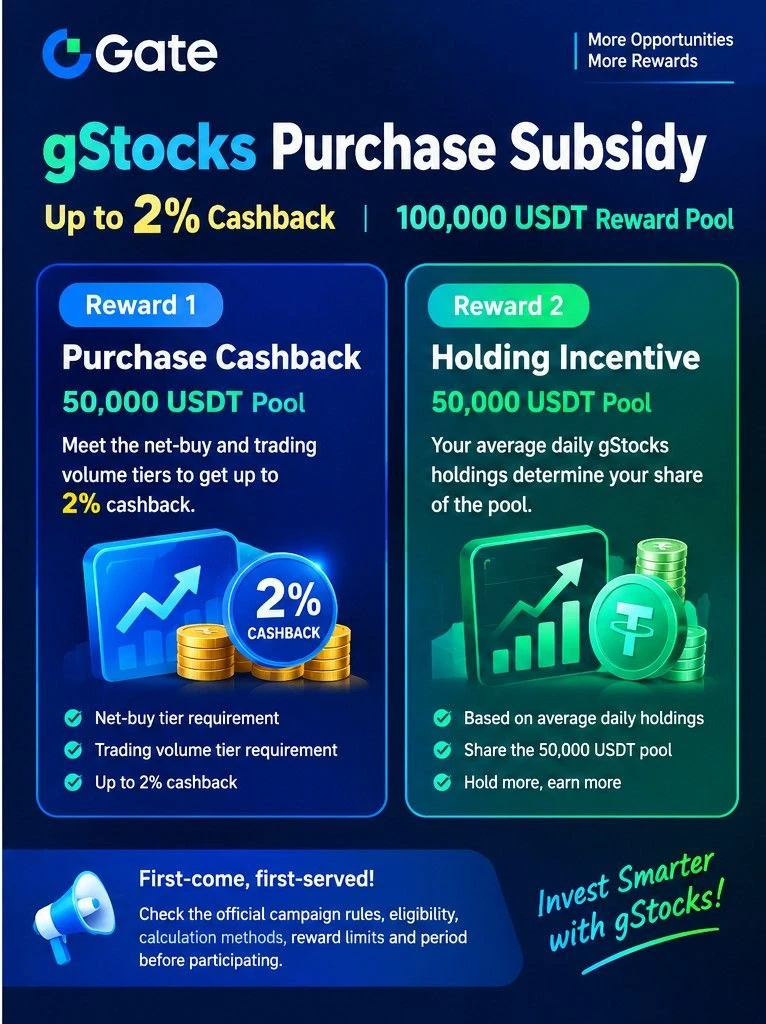 Gate

More Opportunities
More Rewards

gStocks Purchase Subsidy

Up to 2% Cashback | 100,000 USDT Reward Pool

Reward 1

Purchase Cashback

50,000 USDT Pool

Meet the net-buy and trading volume tiers to get up to 2% cashback.

2% CASHBACK

Net-buy tier requirement

Trading volume tier requirement

Up to 2% cashback

Reward 2

Holding Incentive

50,000 USDT Pool

Your average daily gStocks holdings determine your share of the pool.

Based on average daily holdings

Share the 50,000 USDT pool

Hold more, earn more

First-come, first-served!

Check the official campaign rules, eligibility, calculation methods, reward limits and period before participating.

Invest Smarter with gStocks!